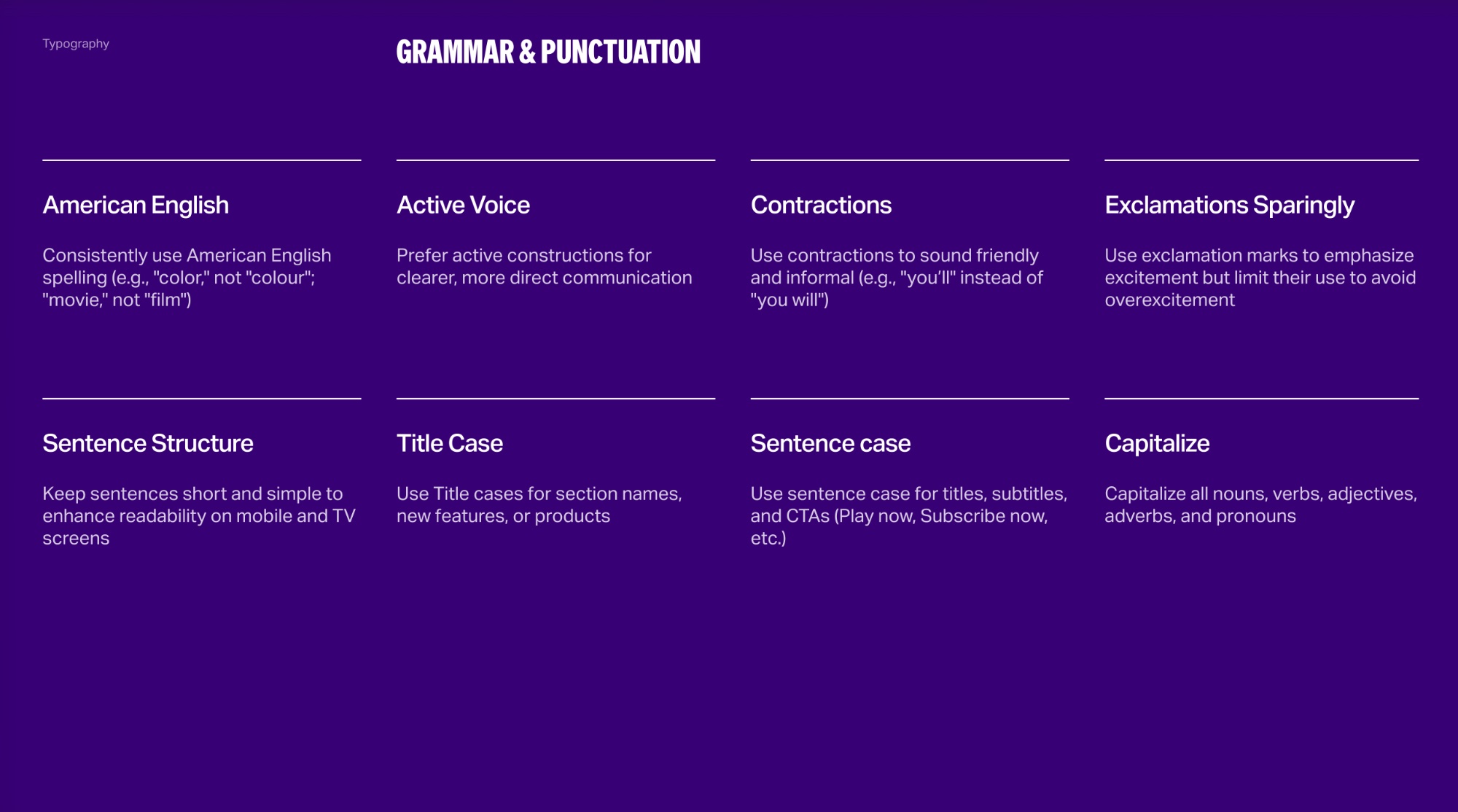 Typography

GRAMMAR & PUNCTUATION

American English

Consistently use American English spelling (e.g., "color," not "colour"; "movie," not "film")

Active Voice

Prefer active constructions for clearer, more direct communication

Contractions

Use contractions to sound friendly and informal (e.g., "you'll" instead of "you will")

Exclamations Sparingly

Use exclamation marks to emphasize excitement but limit their use to avoid overexcitement

Sentence Structure

Keep sentences short and simple to enhance readability on mobile and TV screens

Title Case

Use Title cases for section names, new features, or products

Sentence case

Use sentence case for titles, subtitles, and CTAs (Play now, Subscribe now, etc.)

Capitalize

Capitalize all nouns, verbs, adjectives, adverbs, and pronouns